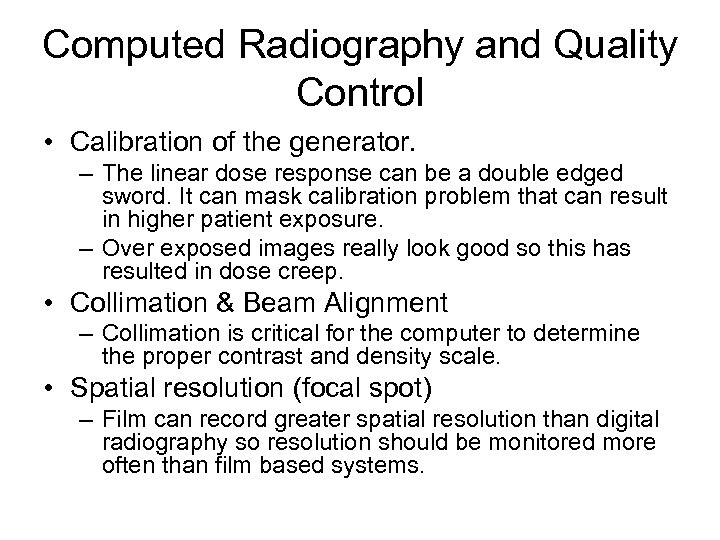 Computed Radiography and Quality Control

• Calibration of the generator.

– The linear dose response can be a double edged sword. It can mask calibration problem that can result in higher patient exposure.

– Over exposed images really look good so this has resulted in dose creep.

• Collimation & Beam Alignment

– Collimation is critical for the computer to determine the proper contrast and density scale.

• Spatial resolution (focal spot)

– Film can record greater spatial resolution than digital radiography so resolution should be monitored more often than film based systems.